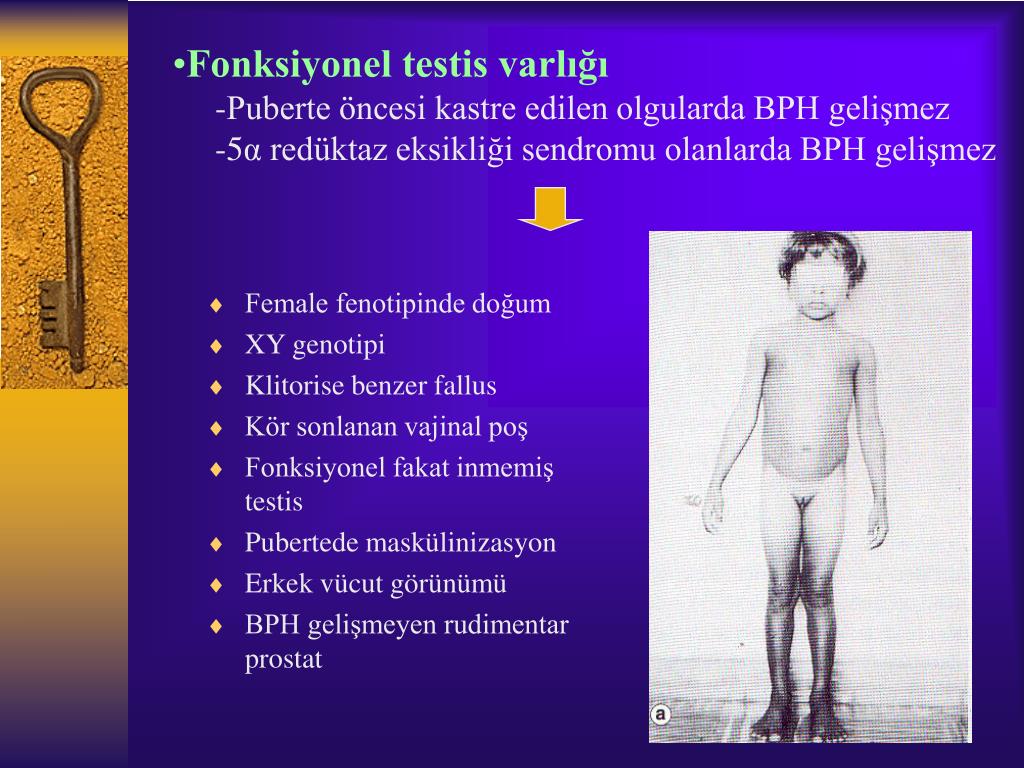 •Fonksiyonel testis varlığı
-Puberte öncesi kastre edilen olgularda BPH gelişmez
-5α redüktaz eksikliği sendromu olanlarda BPH gelişmez

♦ Female fenotipinde doğum
♦ XY genotipi
♦ Klitorise benzer fallus
♦ Kör sonlanan vajinal poş
♦ Fonksiyonel fakat inmemiş testis
♦ Pubertede maskülinizasyon
♦ Erkek vücut görünümü
♦ BPH gelişmeyen rudimentar prostat

a